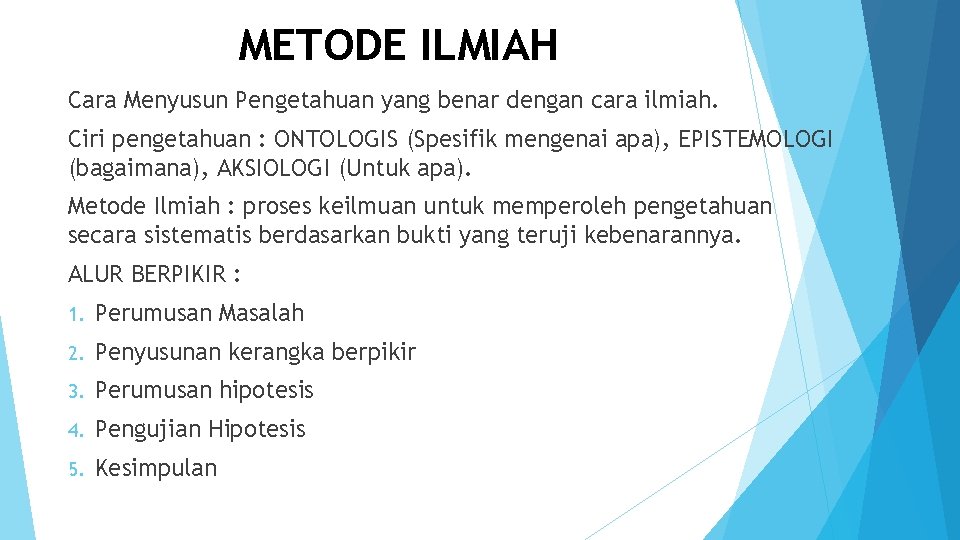 METODE ILMIAH

Cara Menyusun Pengetahuan yang benar dengan cara ilmiah.

Ciri pengetahuan : ONTOLOGIS (Spesifik mengenai apa), EPISTEMOLOGI (bagaimana), AKSIOLOGI (Untuk apa).

Metode Ilmiah : proses keilmuan untuk memperoleh pengetahuan secara sistematis berdasarkan bukti yang teruji kebenarannya.

ALUR BERPIKIR :

1. Perumusan Masalah
2. Penyusunan kerangka berpikir
3. Perumusan hipotesis
4. Pengujian Hipotesis
5. Kesimpulan